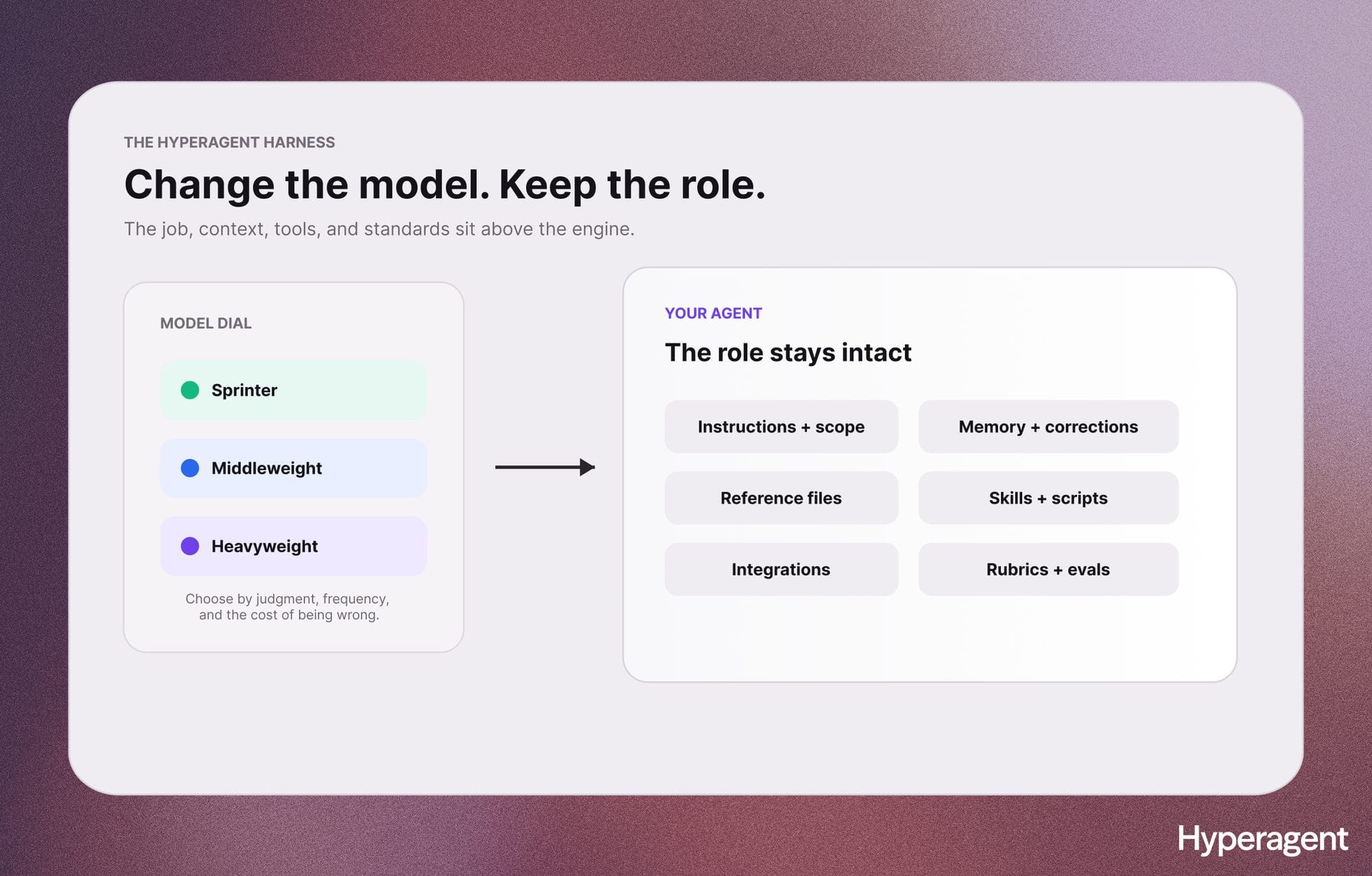 THE HYPERAGENT HARNESS

Change the model. Keep the role.

The job, context, tools, and standards sit above the engine.

MODEL DIAL

Sprinter

Middleweight

Heavyweight

Choose by judgment, frequency, and the cost of being wrong.

YOUR AGENT

The role stays intact

Instructions + scope

Memory + corrections

Reference files

Skills + scripts

Integrations

Rubrics + evals

Hyperagent